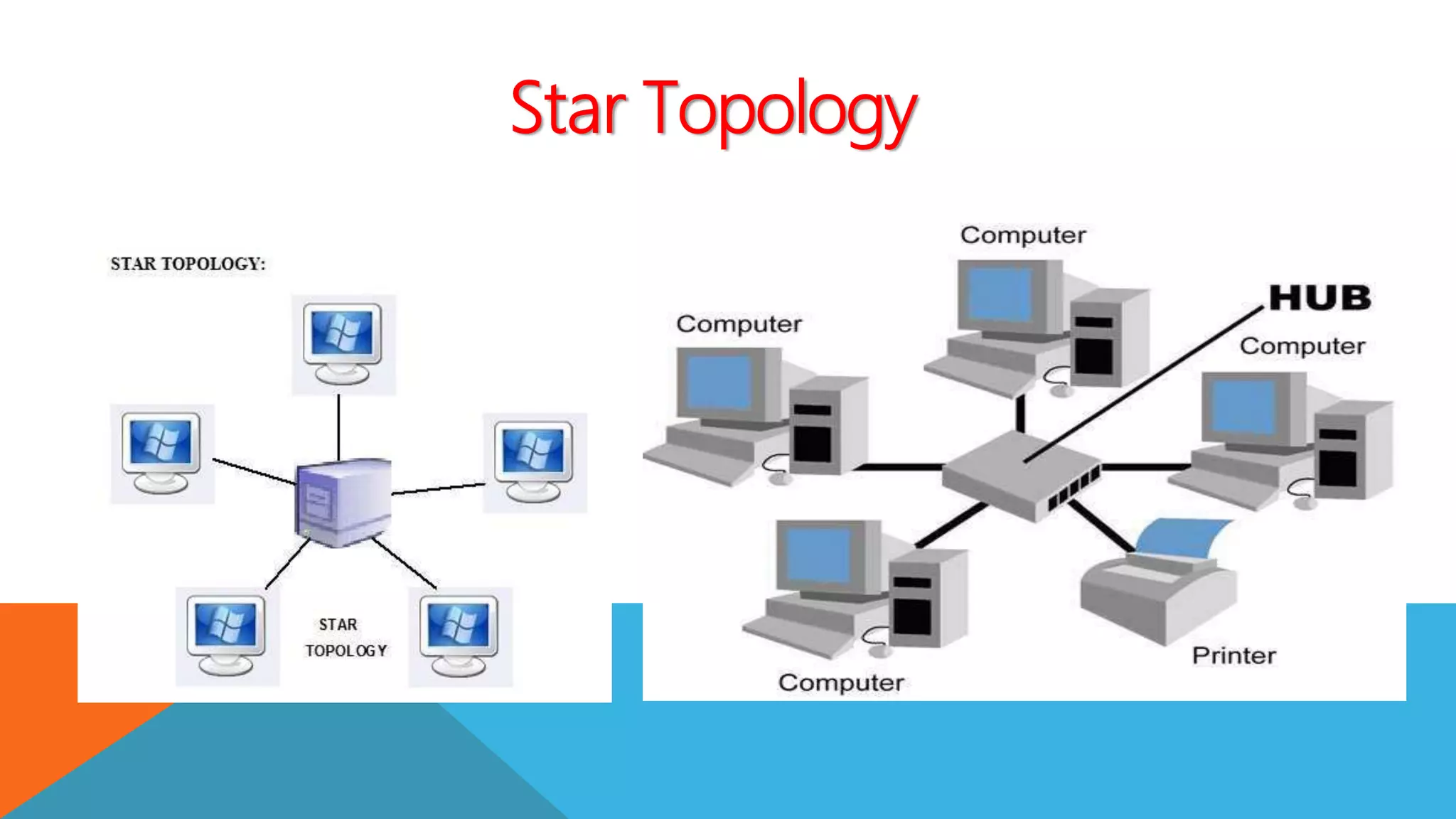 Star Topology

STAR TOPOLOGY:

STAR TOPOLOGY

Computer

Computer

HUB

Computer

Computer

Printer